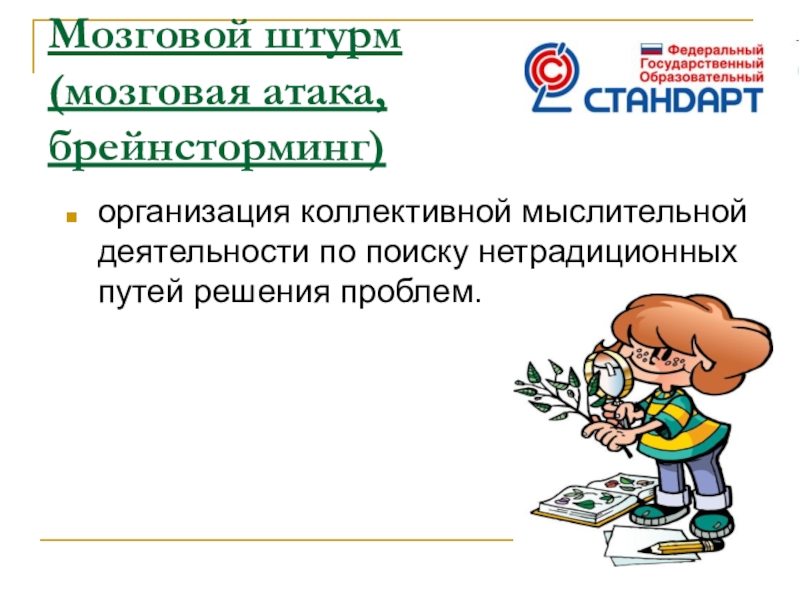 Мозговой штурм (мозговая атака, брейнсторминг)

Федеральный Государственный Образовательный СТАНДАРТ

организация коллективной мыслительной деятельности по поиску нетрадиционных путей решения проблем.